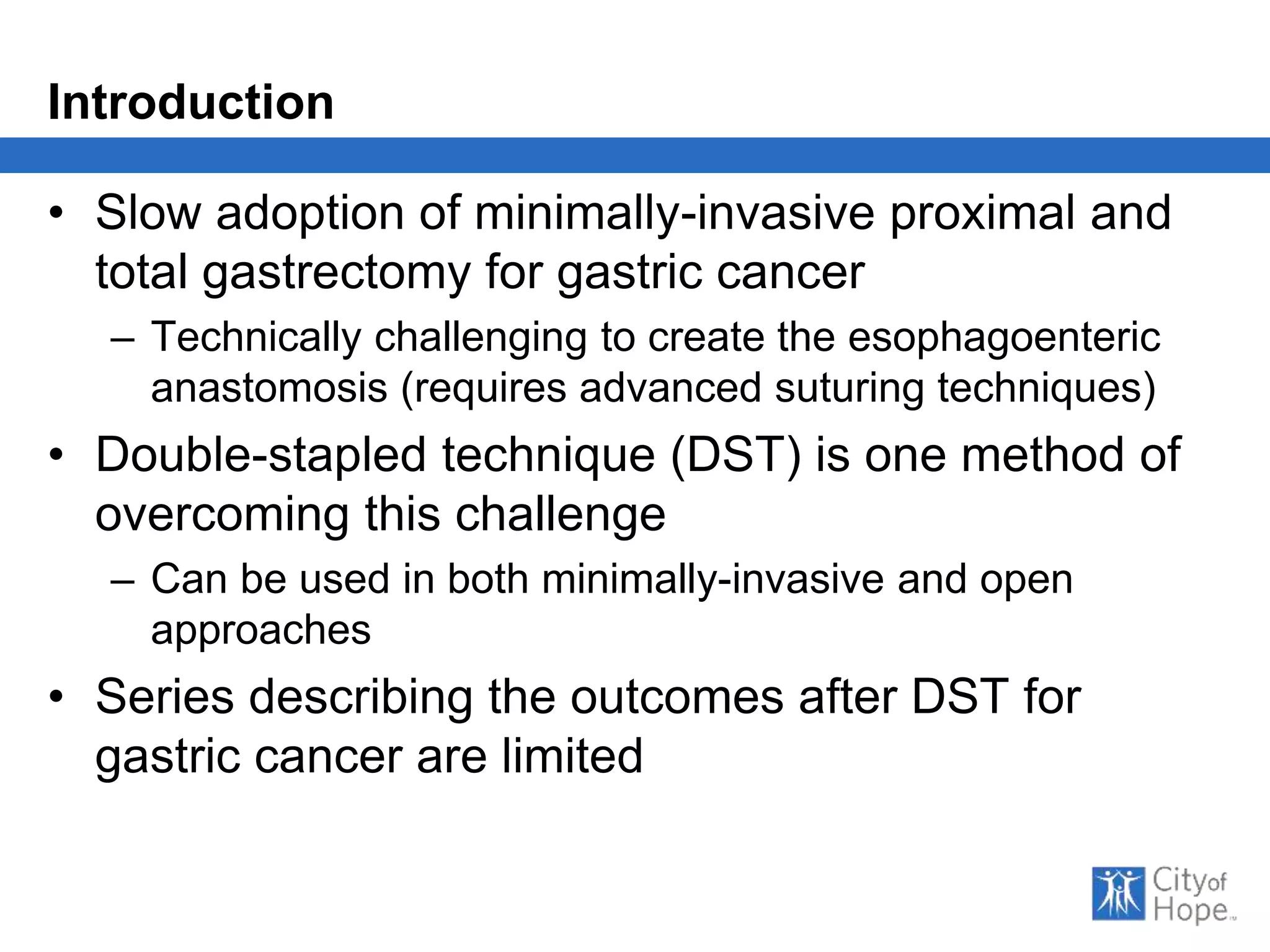 Introduction

• Slow adoption of minimally-invasive proximal and total gastrectomy for gastric cancer

– Technically challenging to create the esophagoenteric anastomosis (requires advanced suturing techniques)

• Double-stapled technique (DST) is one method of overcoming this challenge

– Can be used in both minimally-invasive and open approaches

• Series describing the outcomes after DST for gastric cancer are limited

City of Hope